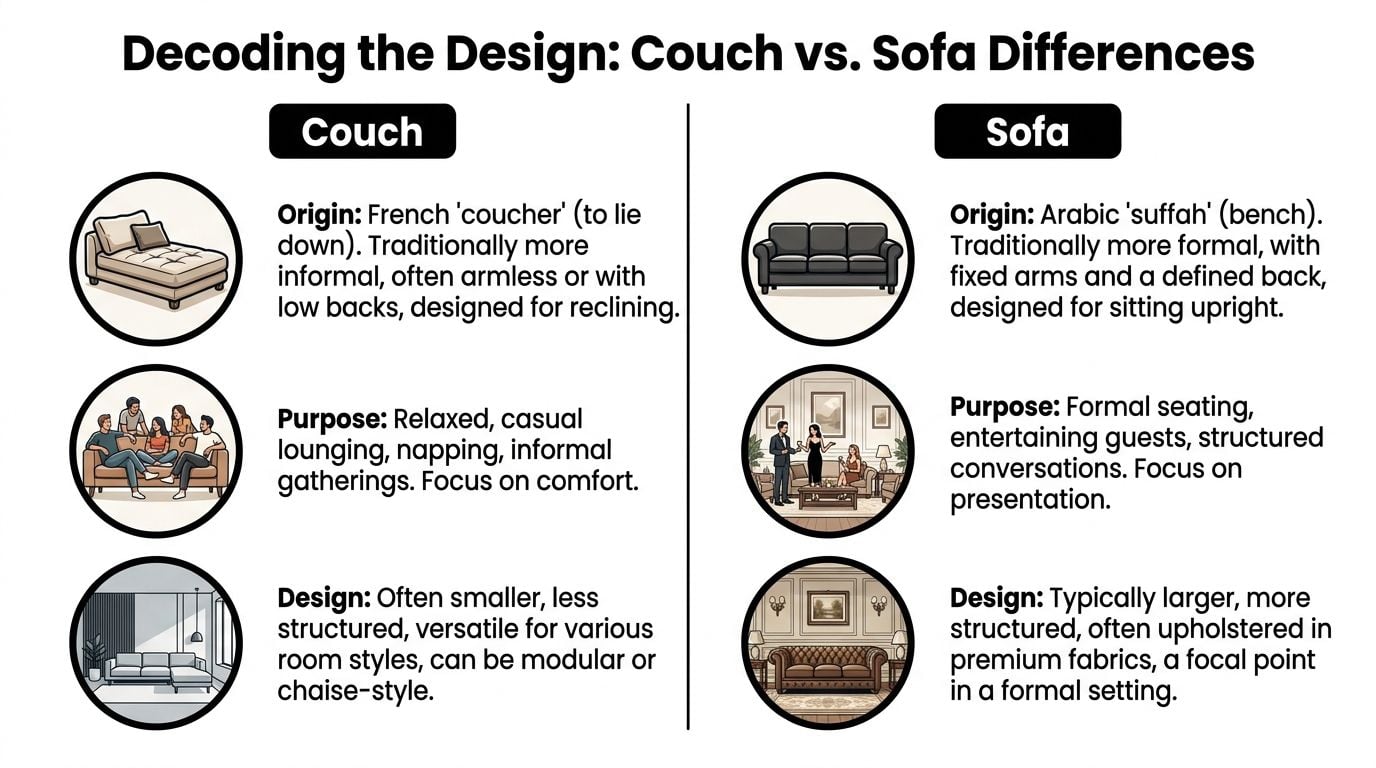 Decoding the Design: Couch vs. Sofa Differences

Couch

Origin: French 'coucher' (to lie down). Traditionally more informal, often armless or with low backs, designed for reclining.

Purpose: Relaxed, casual lounging, napping, informal gatherings. Focus on comfort.

Design: Often smaller, less structured, versatile for various room styles, can be modular or chaise-style.

Sofa

Origin: Arabic 'suffah' (bench). Traditionally more formal, with fixed arms and a defined back, designed for sitting upright.

Purpose: Formal seating, entertaining guests, structured conversations. Focus on presentation.

Design: Typically larger, more structured, often upholstered in premium fabrics, a focal point in a formal setting.